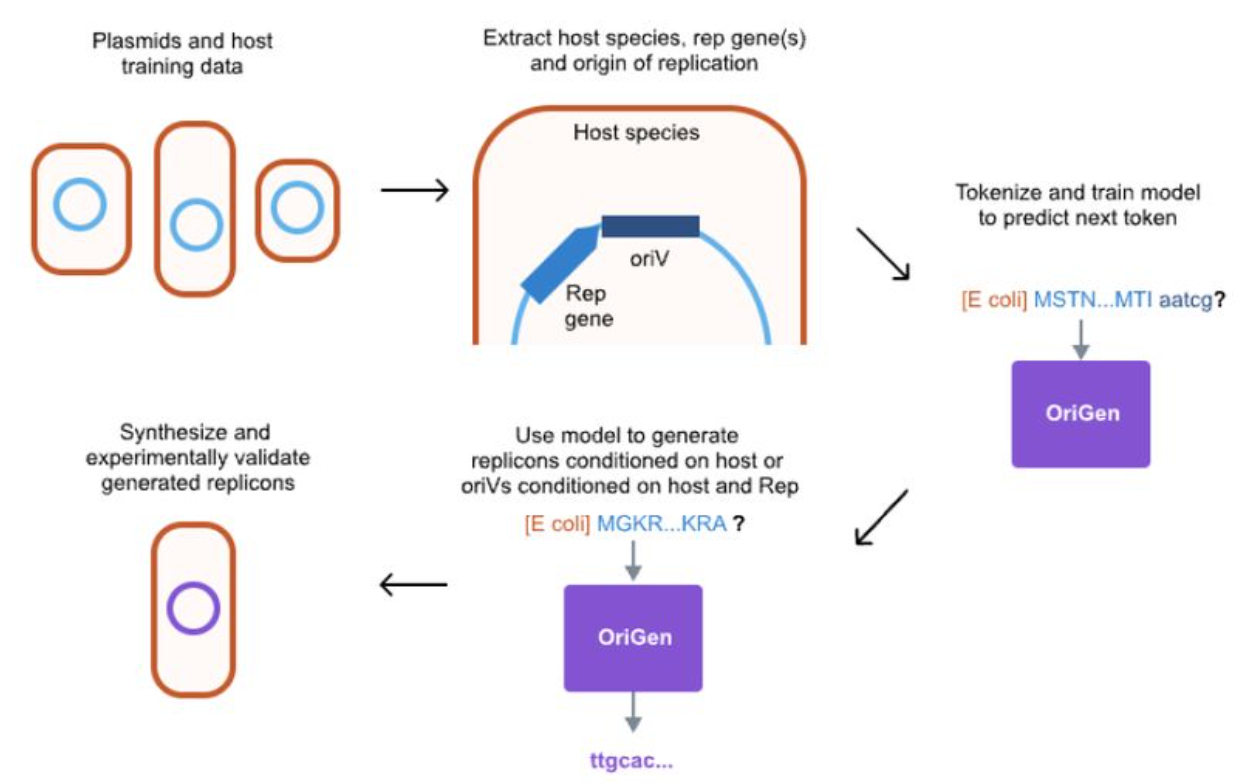 Plasmids and host training data

Extract host species, rep gene(s) and origin of replication

Host species

oriV

Rep gene

Tokenize and train model to predict next token

[E coli] MSTN...MTI aatcg?

OriGen

Use model to generate replicons conditioned on host or oriVs conditioned on host and Rep

[E coli] MGKR...KRA ?

OriGen

ttgcac...

Synthesize and experimentally validate generated replicons